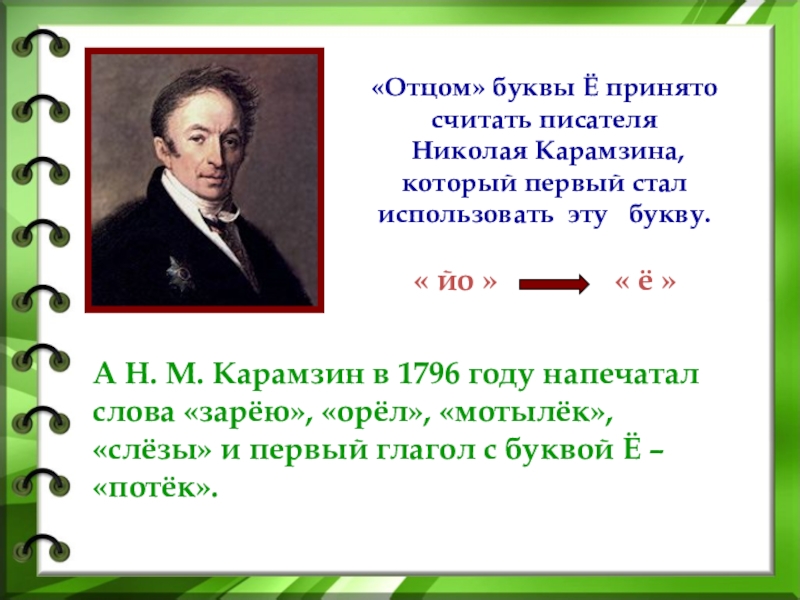 «Отцом» буквы Ё принято считать писателя Николая Карамзина, который первый стал использовать эту букву.

« йо » « ё »

А Н. М. Карамзин в 1796 году напечатал слова «зарёю», «орёл», «мотылёк», «слёзы» и первый глагол с буквой Ё – «потёк».